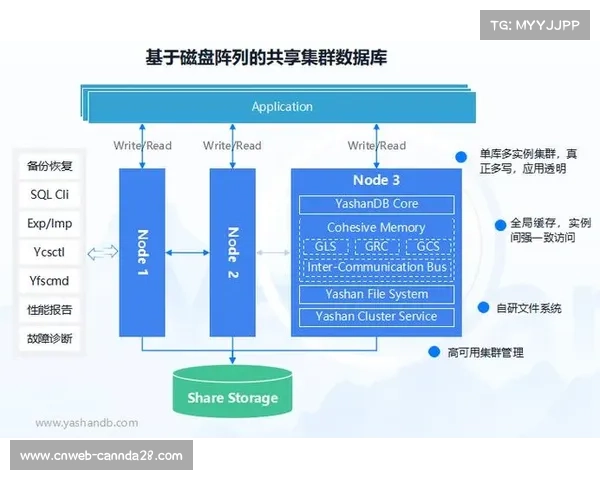 TG: MYYJJPP

基于磁盘阵列的共享集群数据库

Application

Write/Read

Write/Read

Write/Read

备份恢复

SQL Cli

Exp/Imp

Ycsctl

Yfscmd

性能报告

故障诊断

Node 1

Node 2

Node 3

YashanDB Core

Cohesive Memory

GLS

GRC

GCS

Inter-Communication Bus

Yashan File System

Yashan Cluster Service

单库多实例集群，真正多写，应用透明

全局缓存，实例间强一致访问

自研文件系统

高可用集群管理

Share Storage

www.yashandb.com

www.cnweb-cannda28.com